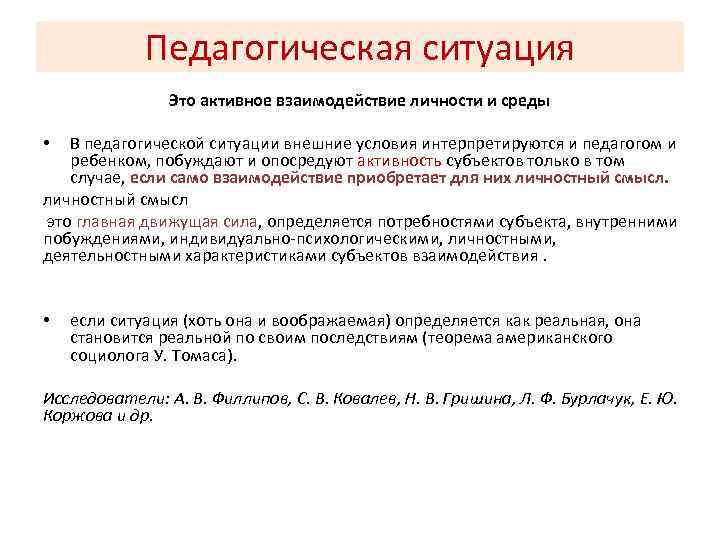 Педагогическая ситуация

Это активное взаимодействие личности и среды

• В педагогической ситуации внешние условия интерпретируются и педагогом и ребенком, побуждают и опосредуют активность субъектов только в том случае, если само взаимодействие приобретает для них личностный смысл.

личностный смысл

это главная движущая сила, определяется потребностями субъекта, внутренними побуждениями, индивидуально-психологическими, личностными, деятельностными характеристиками субъектов взаимодействия .

• если ситуация (хоть она и воображаемая) определяется как реальная, она становится реальной по своим последствиям (теорема американского социолога У. Томаса).

Исследователи: А. В. Филлипов, С. В. Ковалев, Н. В. Гришина, Л. Ф. Бурлачук, Е. Ю. Коржова и др.